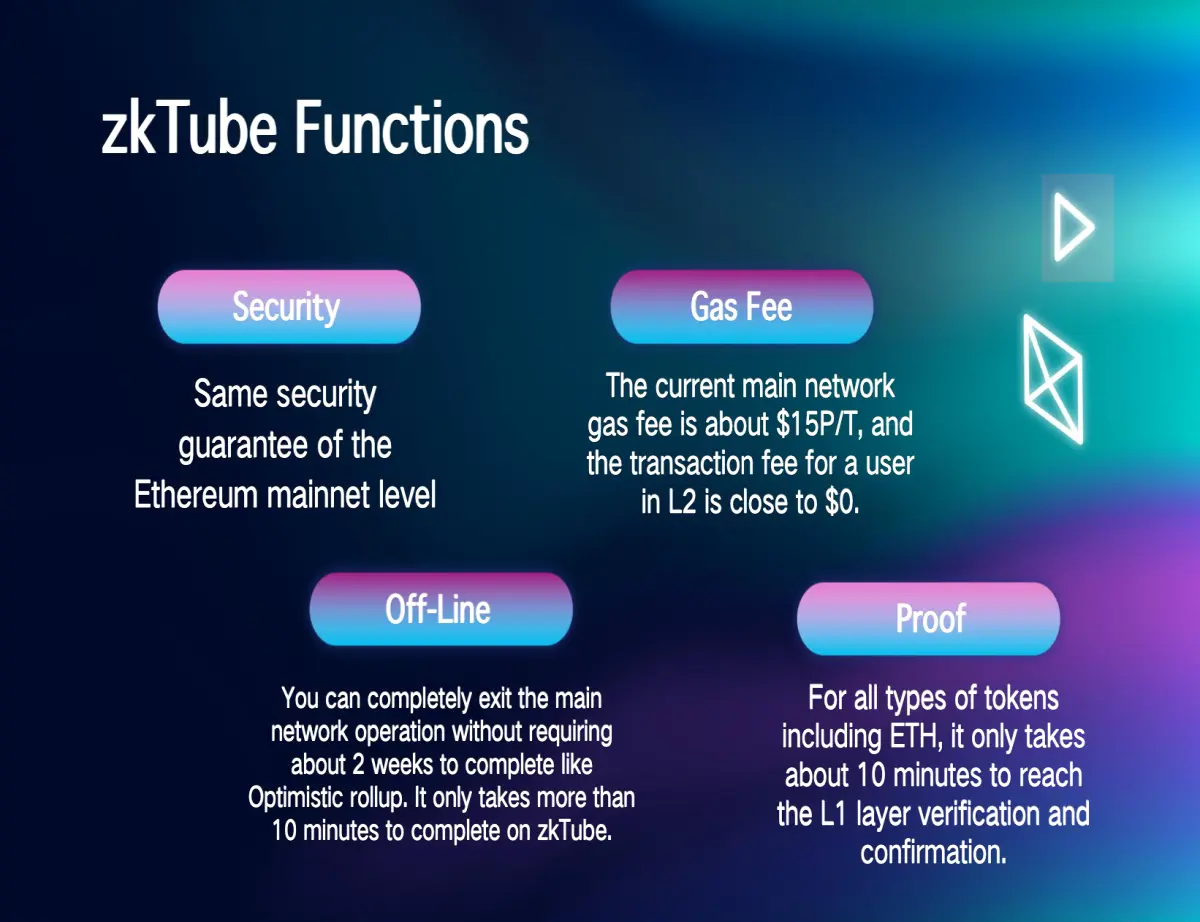 zkTube Functions

Security

Same security guarantee of the Ethereum mainnet level

Gas Fee

The current main network gas fee is about \$15P/T, and the transaction fee for a user in L2 is close to \$0.

Off-Line

You can completely exit the main network operation without requiring about 2 weeks to complete like Optimistic rollup. It only takes more than 10 minutes to complete on zkTube.

Proof

For all types of tokens including ETH, it only takes about 10 minutes to reach the L1 layer verification and confirmation.